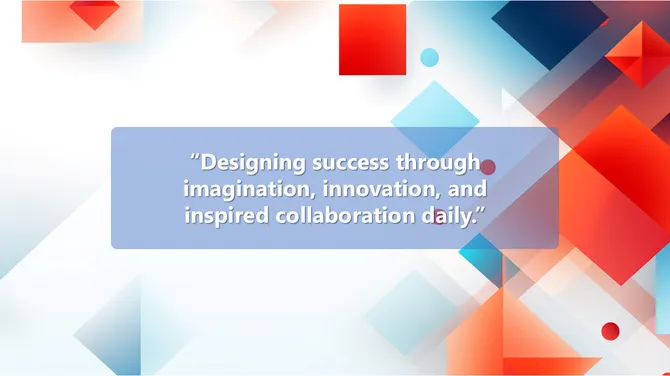 “Designing success through imagination, innovation, and inspired collaboration daily.”